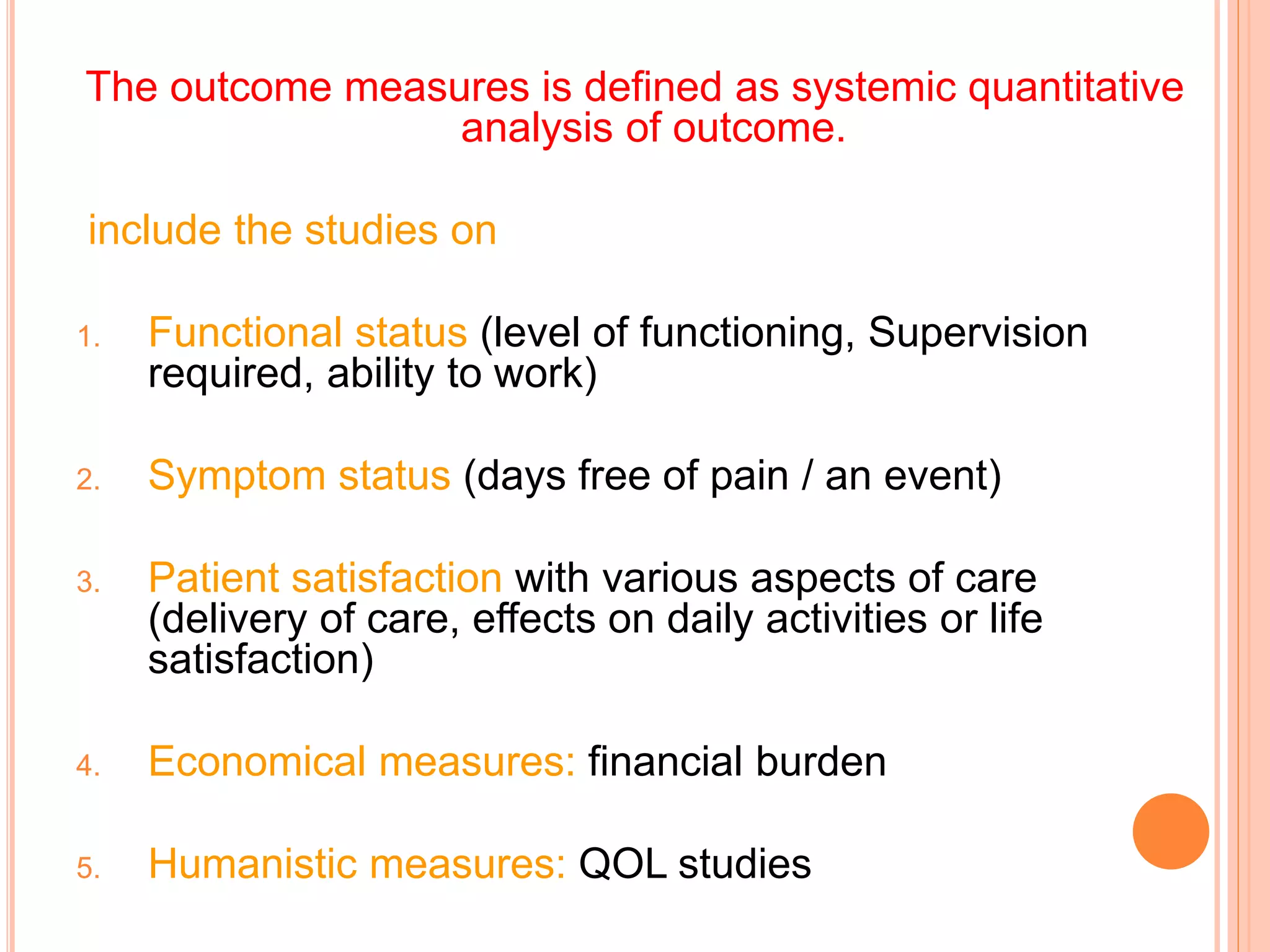 The outcome measures is defined as systemic quantitative analysis of outcome.

include the studies on

1. Functional status (level of functioning, Supervision required, ability to work)

2. Symptom status (days free of pain / an event)

3. Patient satisfaction with various aspects of care (delivery of care, effects on daily activities or life satisfaction)

4. Economical measures: financial burden

5. Humanistic measures: QOL studies